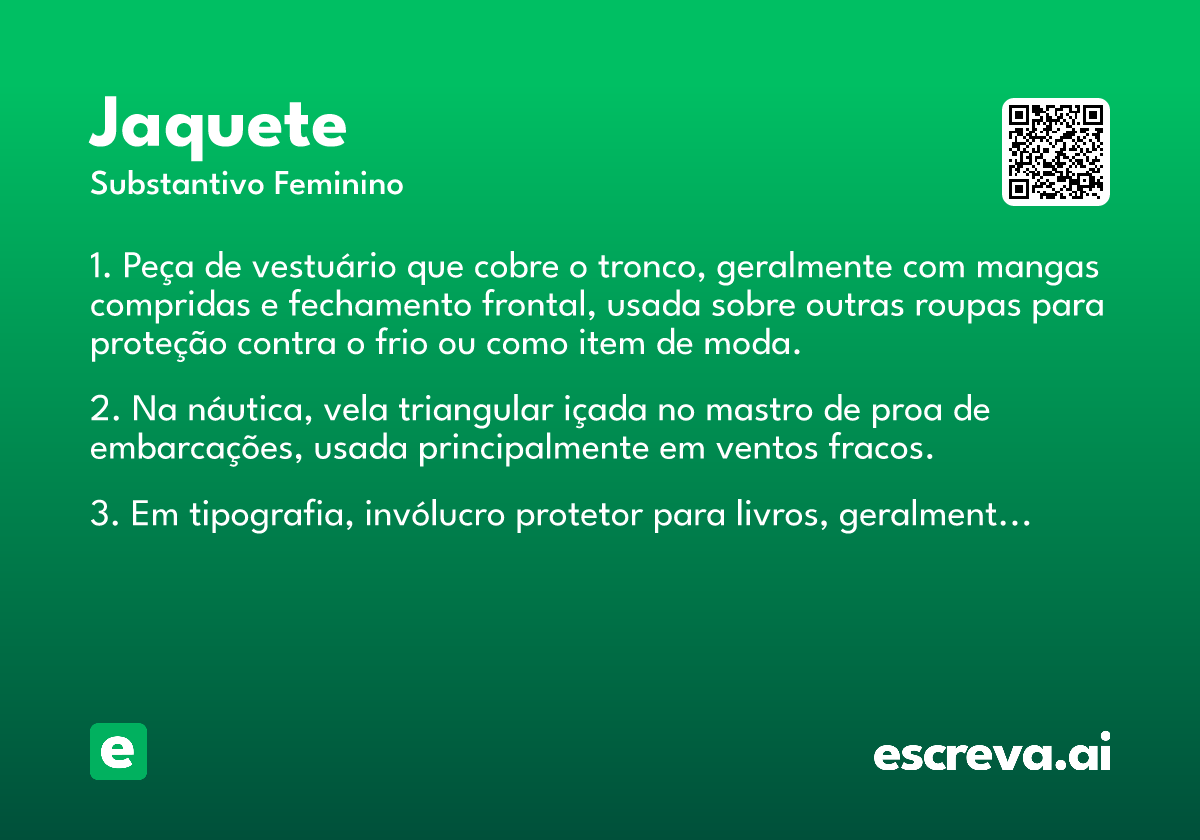 Jaquete
Substantivo Feminino

1. Peça de vestuário que cobre o tronco, geralmente com mangas compridas e fechamento frontal, usada sobre outras roupas para proteção contra o frio ou como item de moda.

2. Na náutica, vela triangular içada no mastro de proa de embarcações, usada principalmente em ventos fracos.

3. Em tipografia, invólucro protetor para livros, geralment…

e

escreva.ai